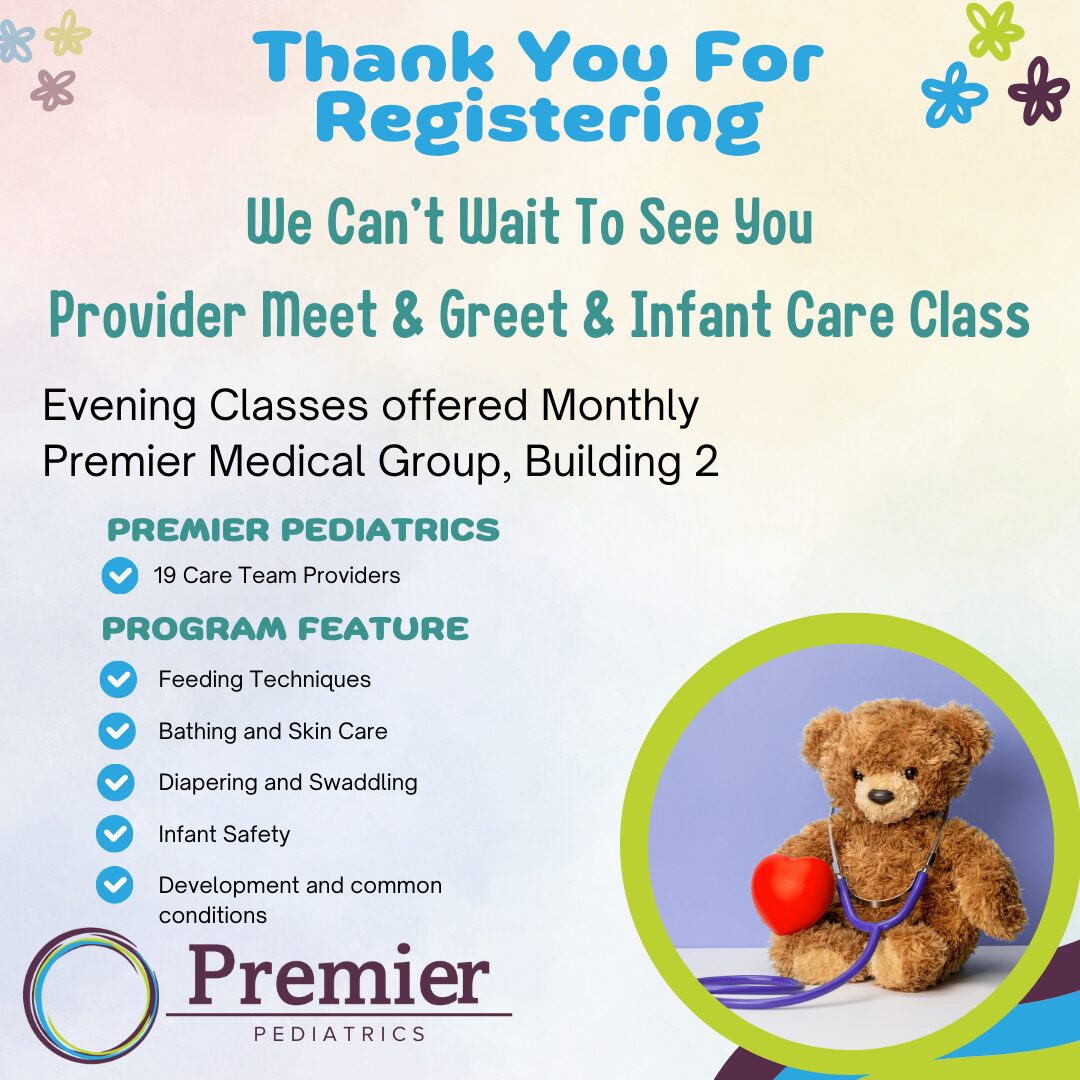 Thank You For Registering

We Can't Wait To See You

Provider Meet & Greet & Infant Care Class

Evening Classes offered Monthly
Premier Medical Group, Building 2

PREMIER PEDIATRICS

19 Care Team Providers

PROGRAM FEATURE

Feeding Techniques

Bathing and Skin Care

Diapering and Swaddling

Infant Safety

Development and common conditions

Premier
PEDIATRICS